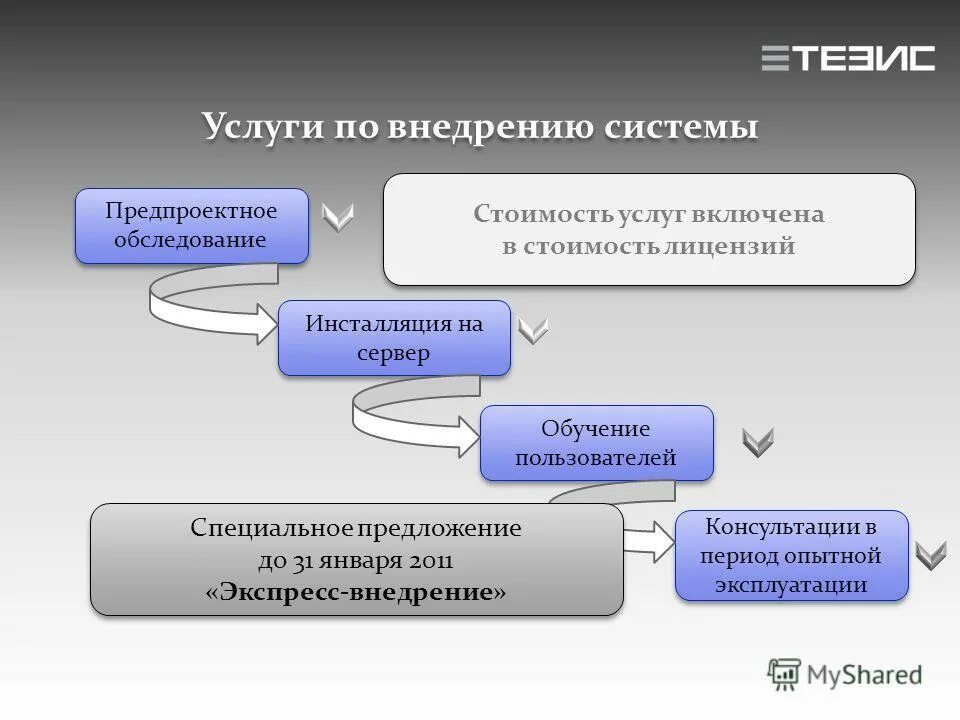 ТЕЗИС

Услуги по внедрению системы

Предпроектное обследование

Стоимость услуг включена в стоимость лицензий

Инсталляция на сервер

Обучение пользователей

Специальное предложение до 31 января 2011 «Экспресс-внедрение»

Консультации в период опытной эксплуатации

MyShared